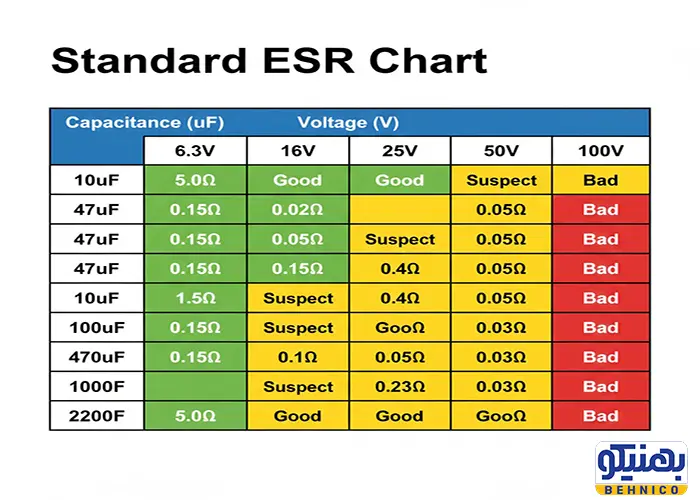 Standard ESR Chart

| Capacitance (uF) | Voltage (V) | | | | |
|---|---|---|---|---|---|
| | 6.3V | 16V | 25V | 50V | 100V |
| 10uF | 5.0Ω | Good | Good | Suspect | Bad |
| 47uF | 0.15Ω | 0.02Ω | | 0.05Ω | Bad |
| 47uF | 0.15Ω | 0.05Ω | Suspect | 0.05Ω | Bad |
| 47uF | 0.15Ω | 0.15Ω | 0.4Ω | 0.05Ω | Bad |
| 10uF | 1.5Ω | Suspect | 0.4Ω | 0.05Ω | Bad |
| 100uF | 0.15Ω | Suspect | GooΩ | 0.03Ω | Bad |
| 470uF | 0.15Ω | 0.1Ω | 0.05Ω | 0.03Ω | Bad |
| 1000F | | Suspect | 0.23Ω | 0.03Ω | Bad |
| 2200F | 5.0Ω | Good | Good | GooΩ | Bad |

بهنیکو
BEHNICO